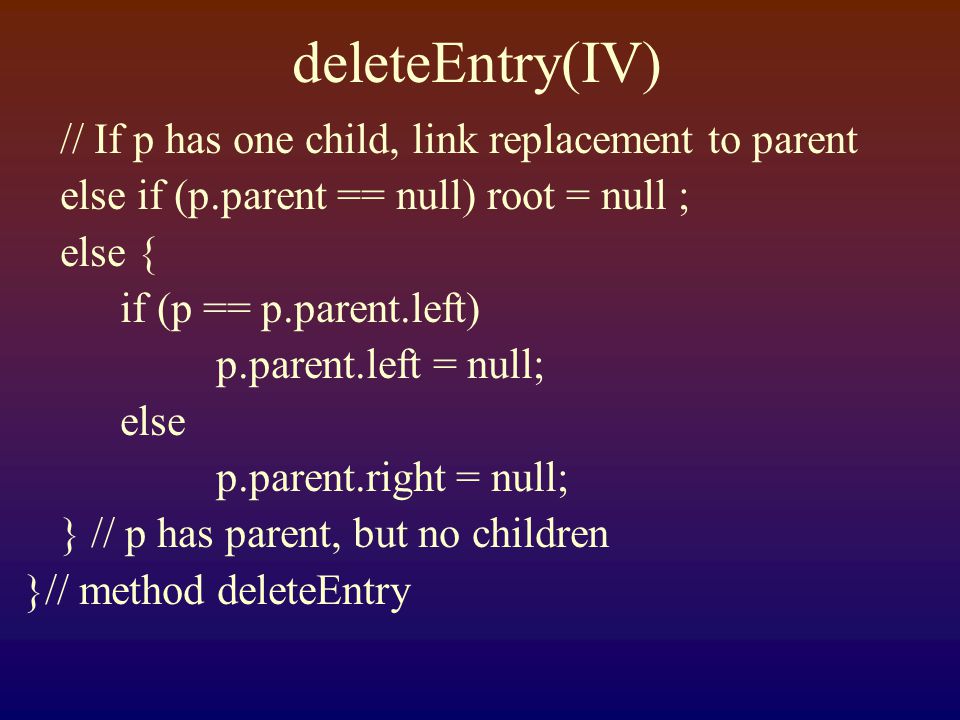 deleteEntry(IV)

// If p has one child, link replacement to parent
else if (p.parent == null) root = null ;
else {
if (p == p.parent.left)
p.parent.left = null;
else
p.parent.right = null;
} // p has parent, but no children
}// method deleteEntry